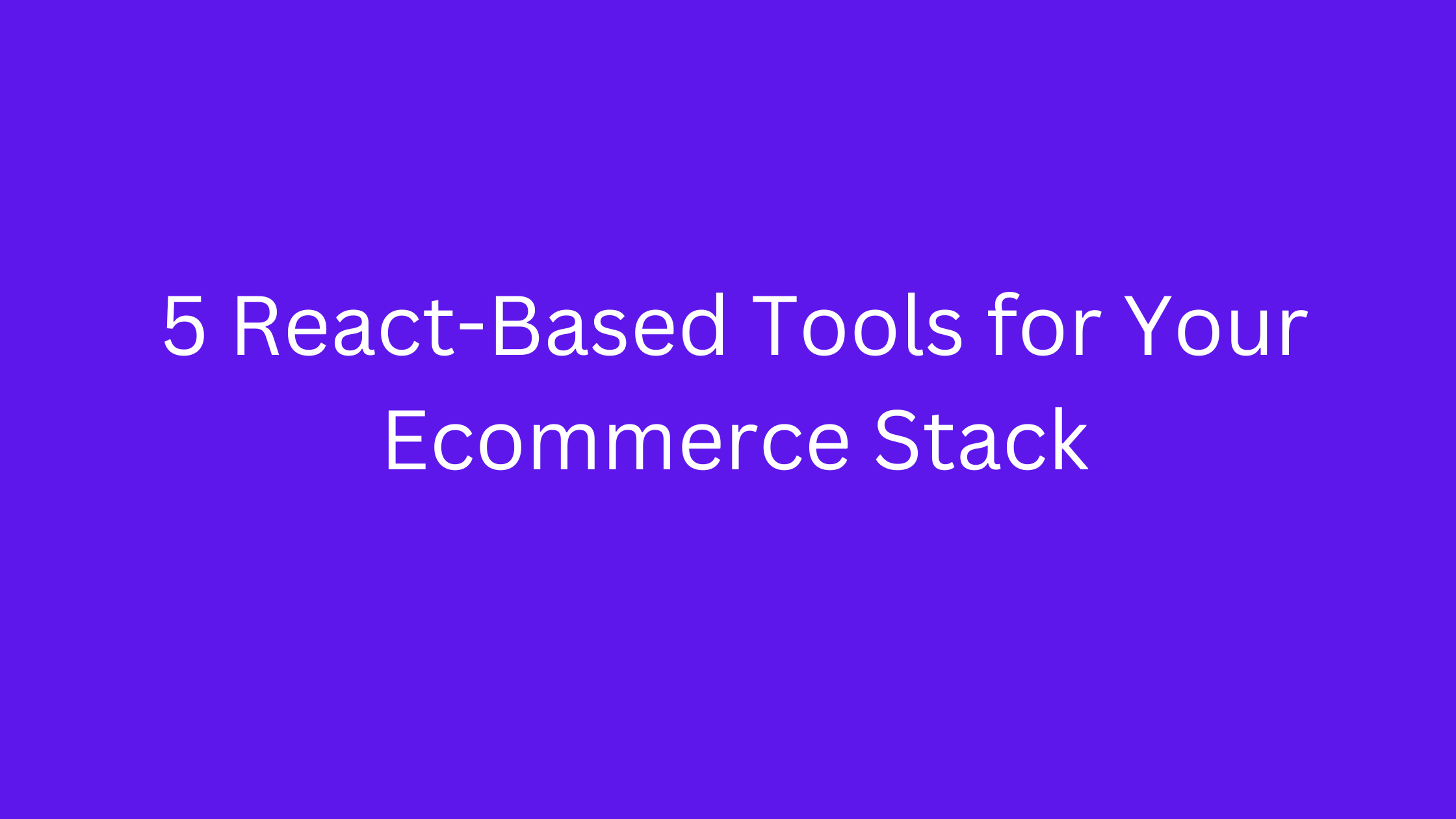 5 React-Based Tools for Your Ecommerce Stack